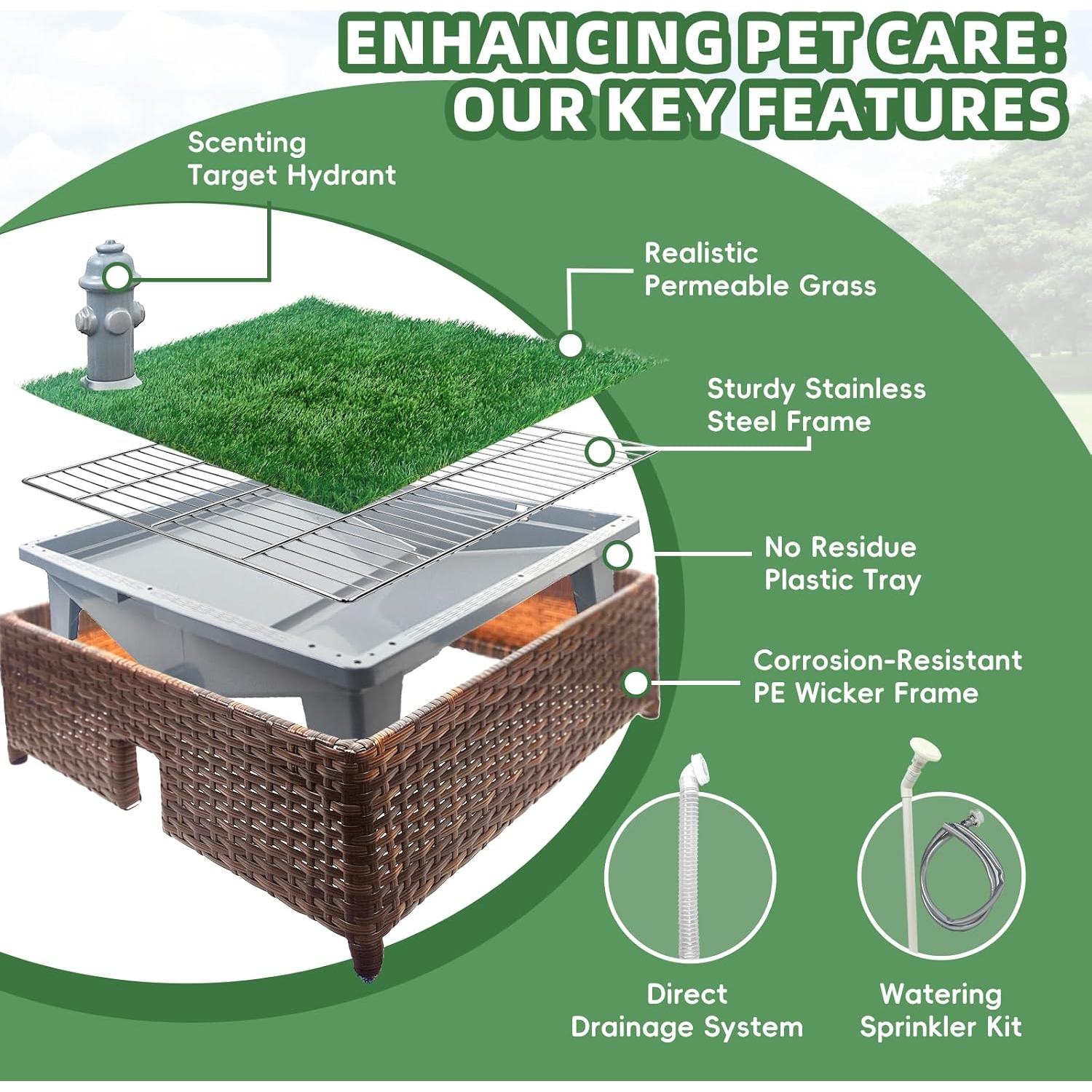 ENHANCING PET CARE:
OUR KEY FEATURES

Scenting Target Hydrant

Realistic Permeable Grass

Sturdy Stainless Steel Frame

No Residue Plastic Tray

Corrosion-Resistant PE Wicker Frame

Direct Drainage System

Watering Sprinkler Kit